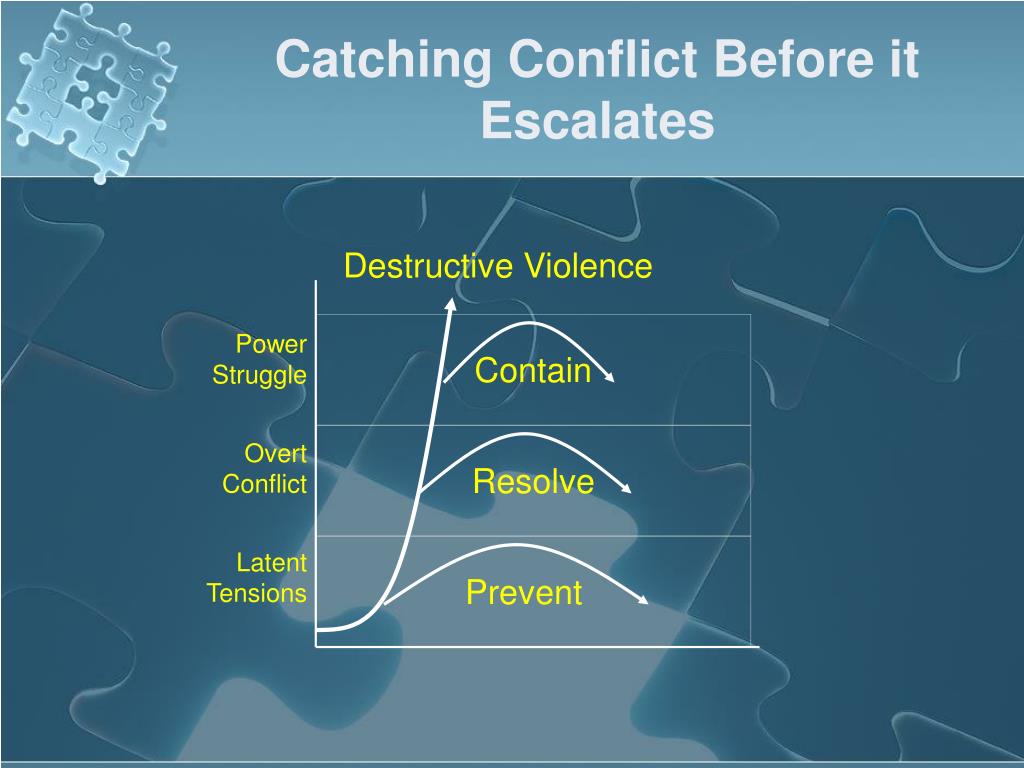 Catching Conflict Before it Escalates

Destructive Violence

Power Struggle

Contain

Overt Conflict

Resolve

Latent Tensions

Prevent